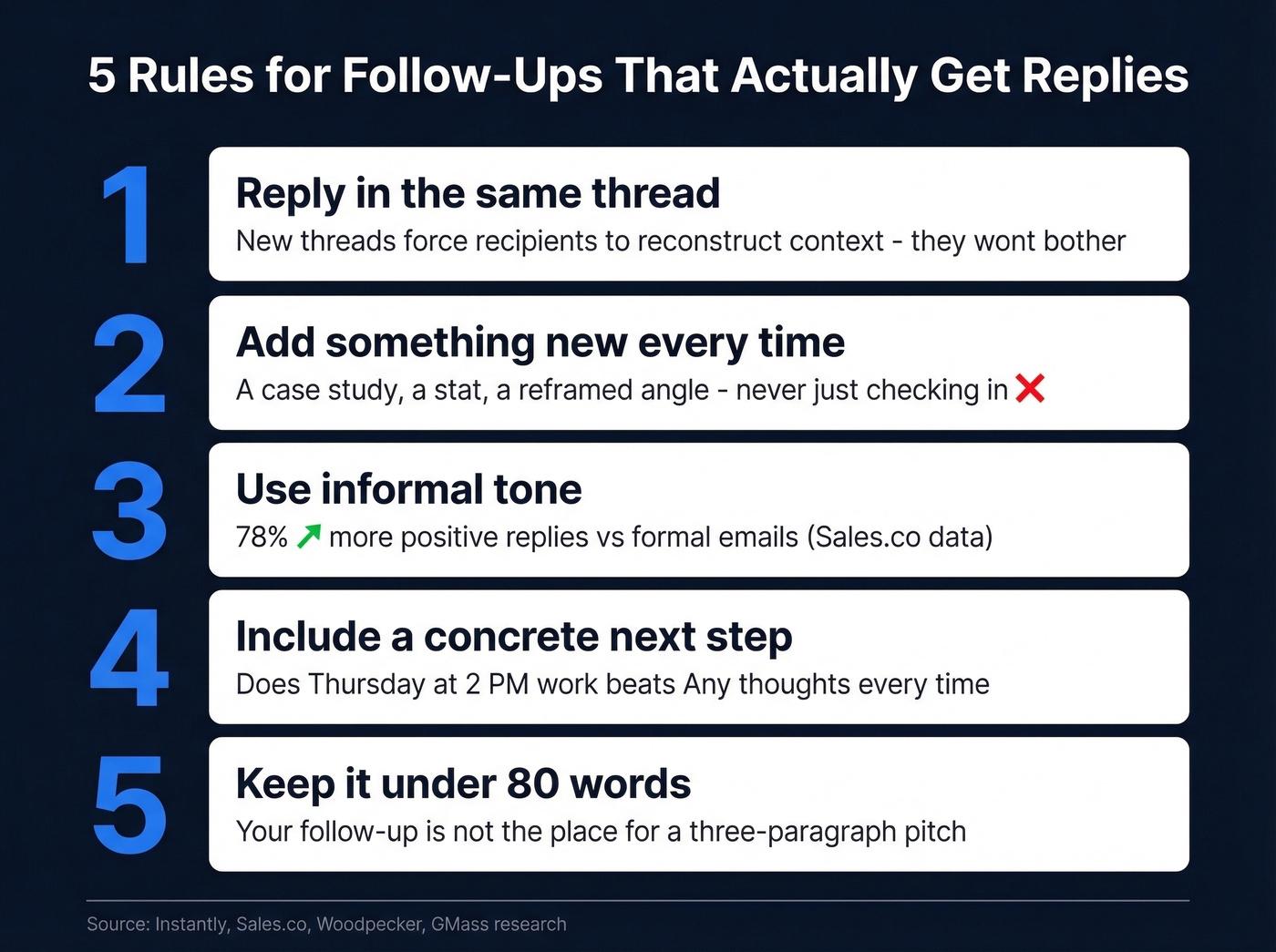 5 Rules for Follow-Ups That Actually Get Replies

1
Reply in the same thread
New threads force recipients to reconstruct context - they wont bother

2
Add something new every time
A case study, a stat, a reframed angle - never just checking in ❌

3
Use informal tone
78% ↗ more positive replies vs formal emails (Sales.co data)

4
Include a concrete next step
Does Thursday at 2 PM work beats Any thoughts every time

5
Keep it under 80 words
Your follow-up is not the place for a three-paragraph pitch

Source: Instantly, Sales.co, Woodpecker, GMass research